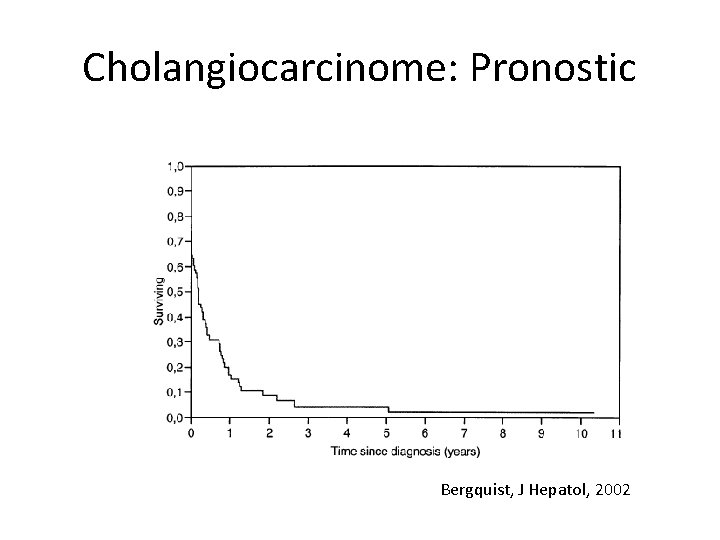 Cholangiocarcinome: Pronostic

1,0
0,9
0,8
0,7
0,6
0,5
0,4
0,3
0,2
0,1
0,0

Surviving

0 1 2 3 4 5 6 7 8 9 10 11

Time since diagnosis (years)

Bergquist, J Hepatol, 2002